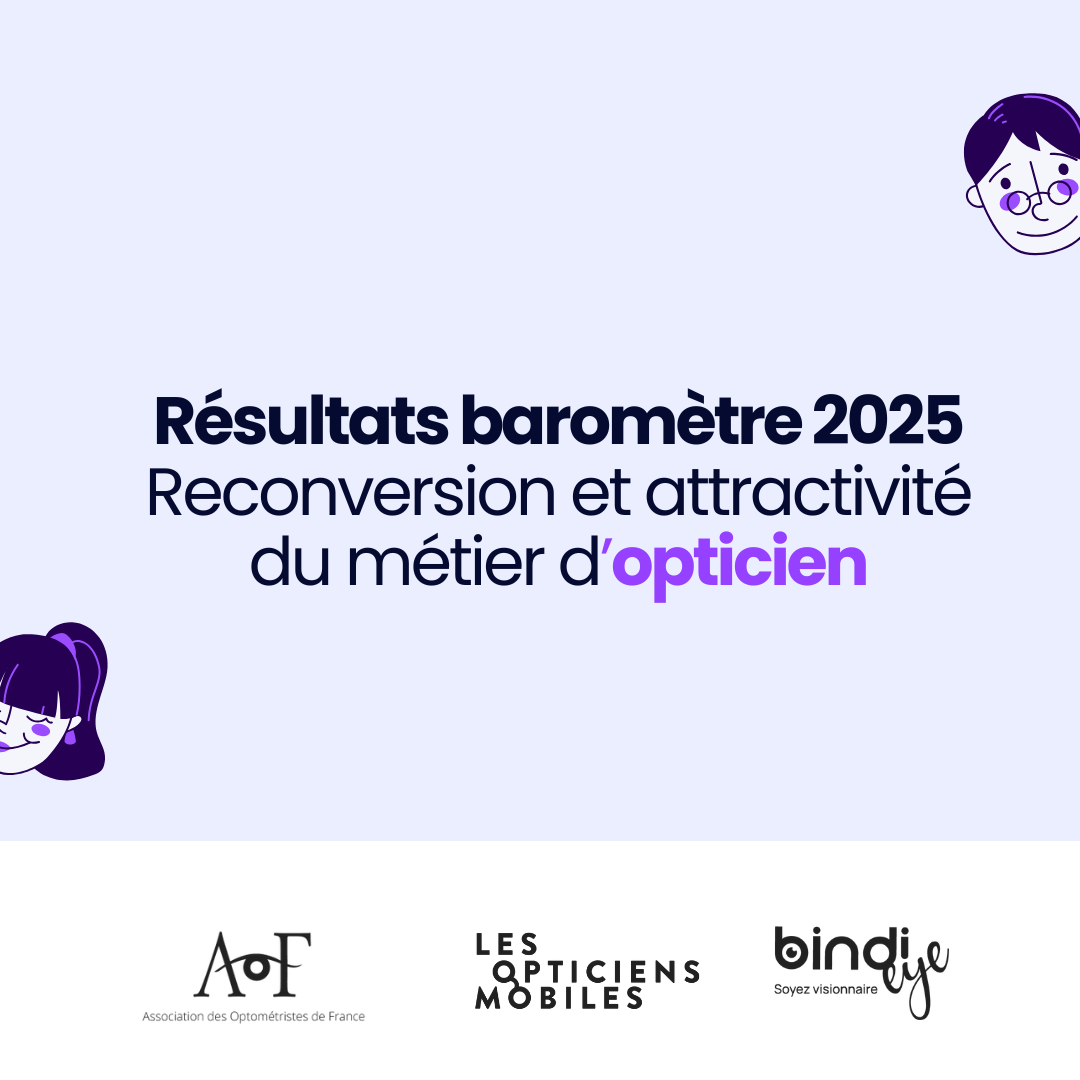 Résultats baromètre 2025
Reconversion et attractivité du métier d'opticien

AoF
Association des Optométristes de France

LES OPTICIENS MOBILES

bindi eye
Soyez visionnaire